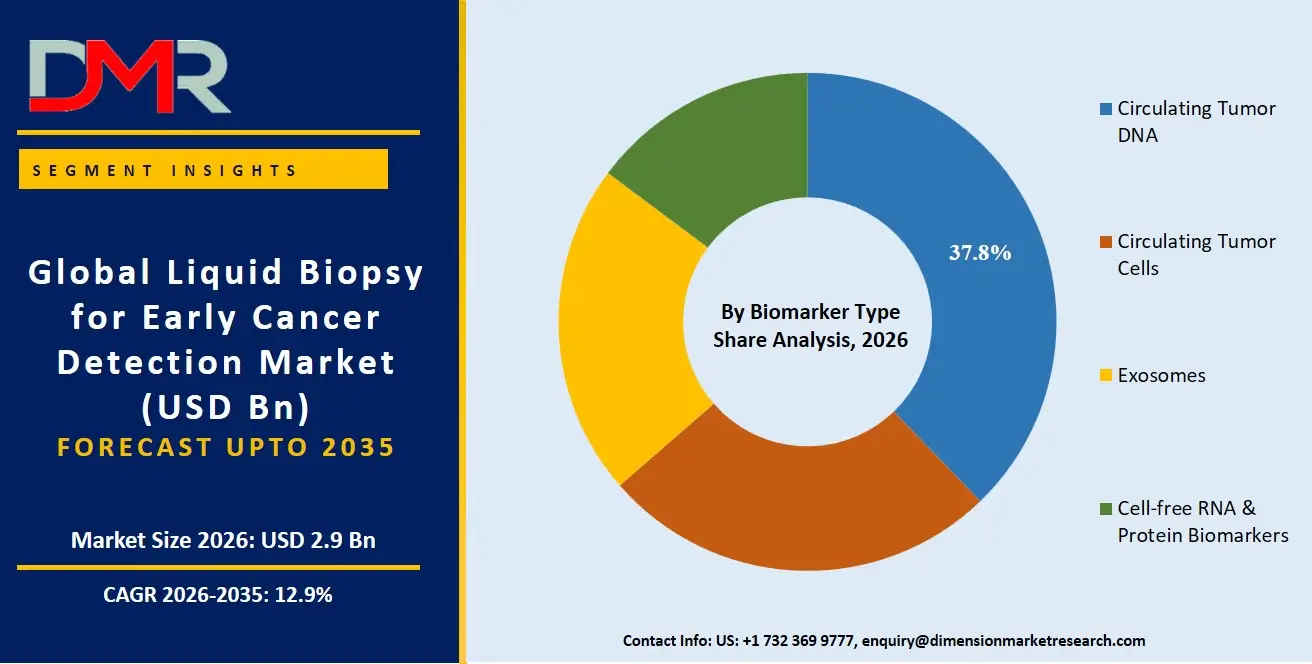 DMR

SEGMENT INSIGHTS

Global Liquid Biopsy for Early Cancer Detection Market (USD Bn)

FORECAST UPTO 2035

Market Size 2026: USD 2.9 Bn

CAGR 2026-2035: 12.9%

37.8%

By Biomarker Type Share Analysis, 2026

Circulating Tumor DNA

Circulating Tumor Cells

Exosomes

Cell-free RNA & Protein Biomarkers

Contact Info: US: +1 732 369 9777, enquiry@dimensionmarketresearch.com